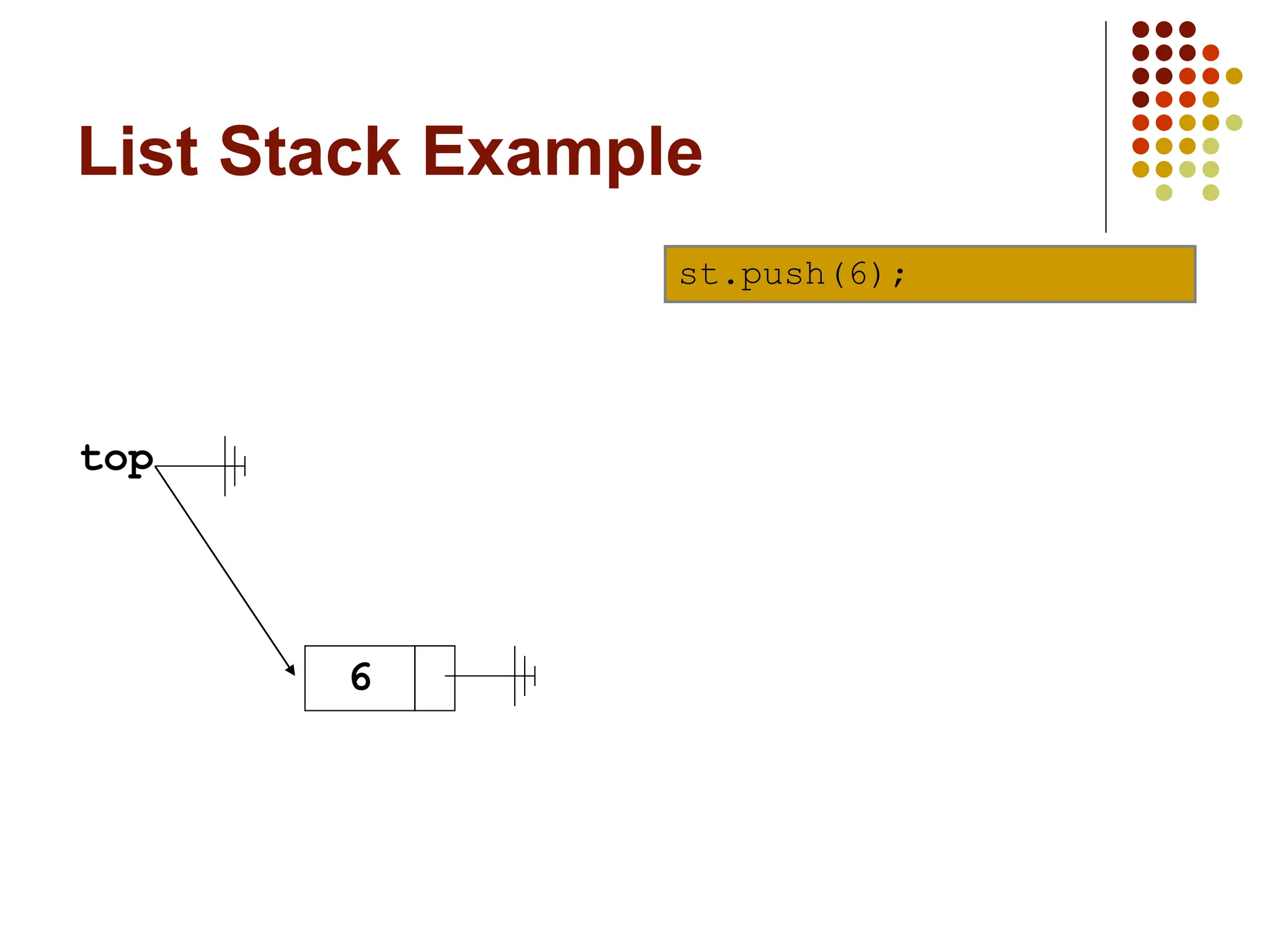 List Stack Example

st.push(6);

top

6